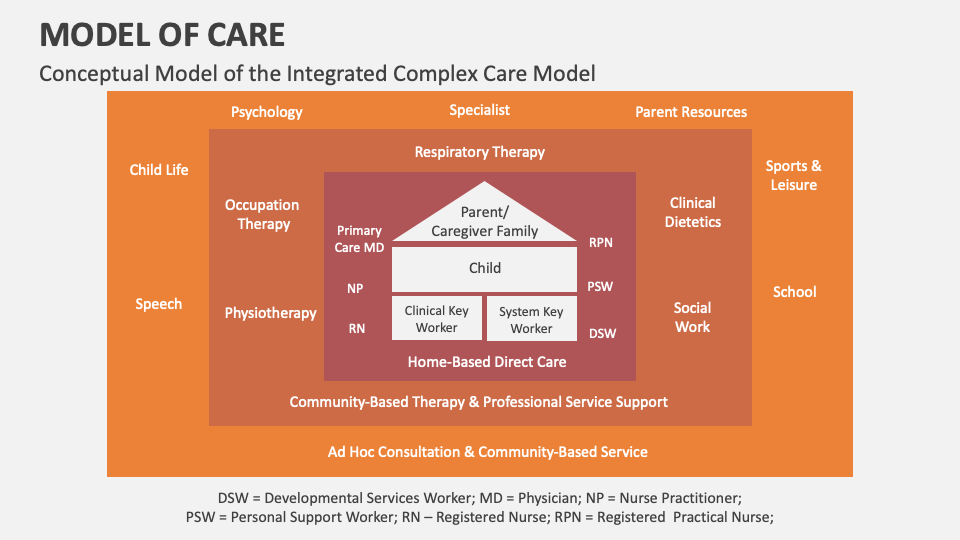 MODEL OF CARE

Conceptual Model of the Integrated Complex Care Model

Psychology

Specialist

Parent Resources

Child Life

Sports & Leisure

Speech

School

Respiratory Therapy

Occupation Therapy

Clinical Dietetics

Physiotherapy

Social Work

Primary Care MD

NP

RN

Parent/ Caregiver Family

Child

Clinical Key Worker

System Key Worker

RPN

PSW

DSW

Home-Based Direct Care

Community-Based Therapy & Professional Service Support

Ad Hoc Consultation & Community-Based Service

DSW = Developmental Services Worker; MD = Physician; NP = Nurse Practitioner;
PSW = Personal Support Worker; RN – Registered Nurse; RPN = Registered Practical Nurse;